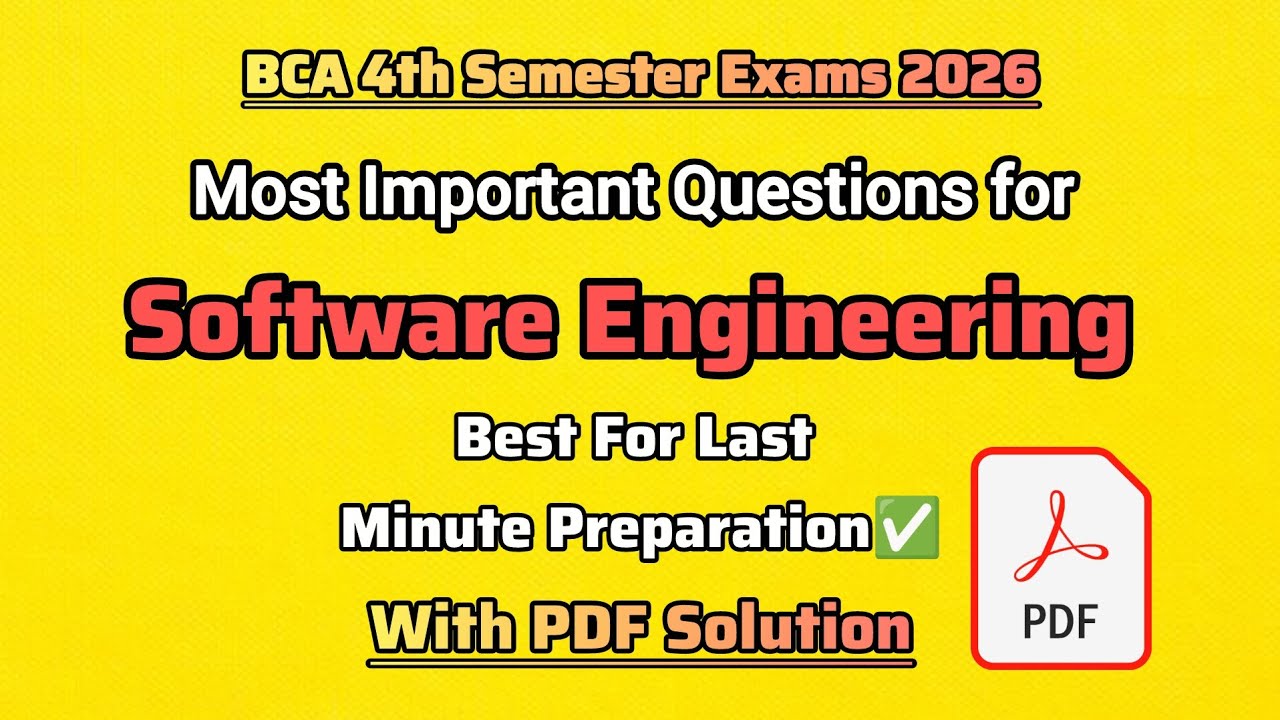 BCA 4th Semester Exams 2026

Most Important Questions for

Software Engineering

Best For Last Minute Preparation✅

With PDF Solution

PDF